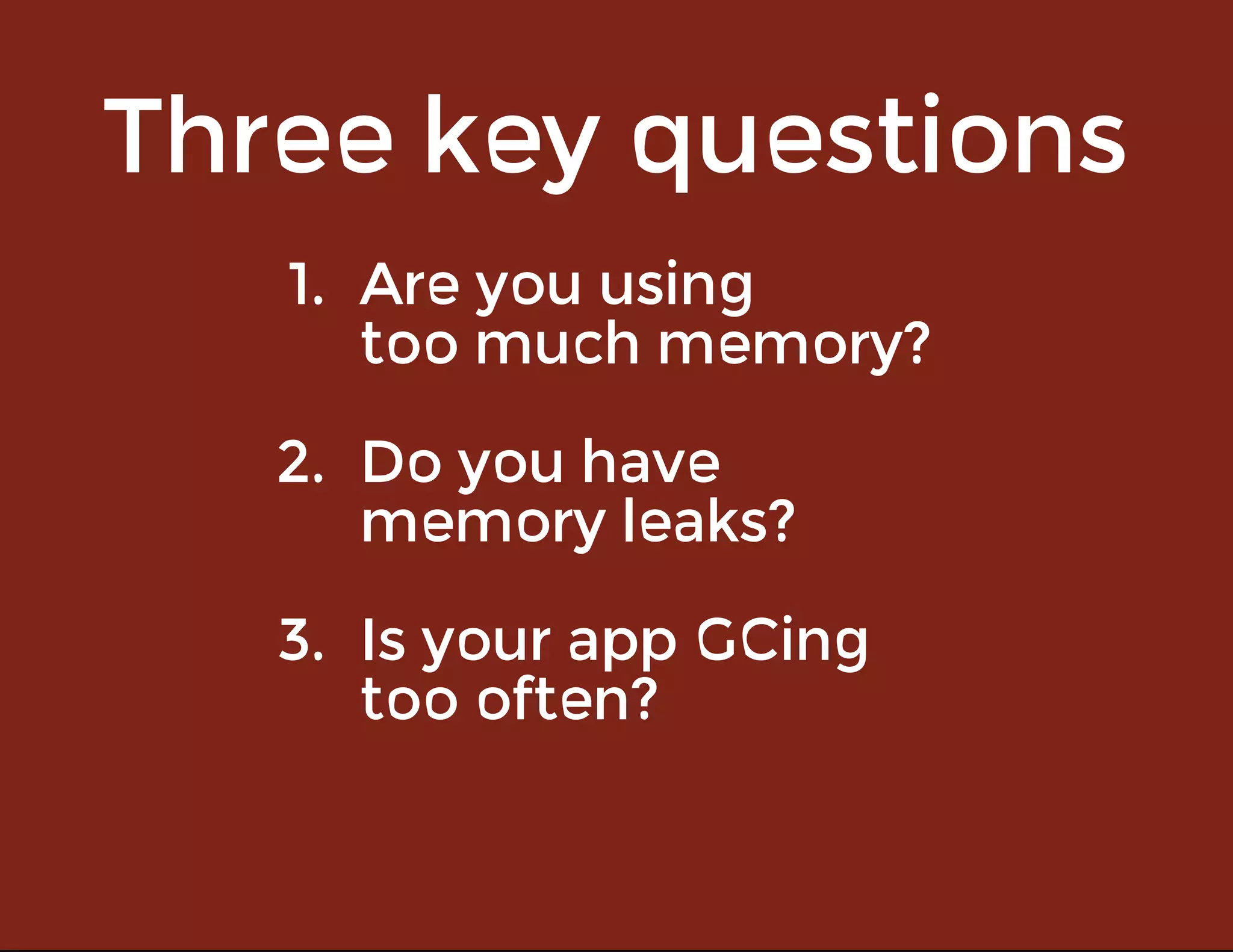 Three key questions

1. Are you using too much memory?

2. Do you have memory leaks?

3. Is your app GCing too often?